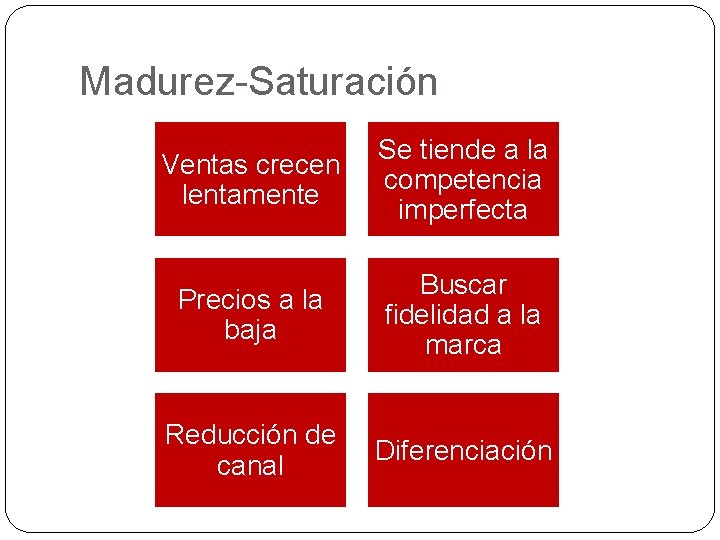 Madurez-Saturación

Ventas crecen lentamente

Se tiende a la competencia imperfecta

Precios a la baja

Buscar fidelidad a la marca

Reducción de canal

Diferenciación